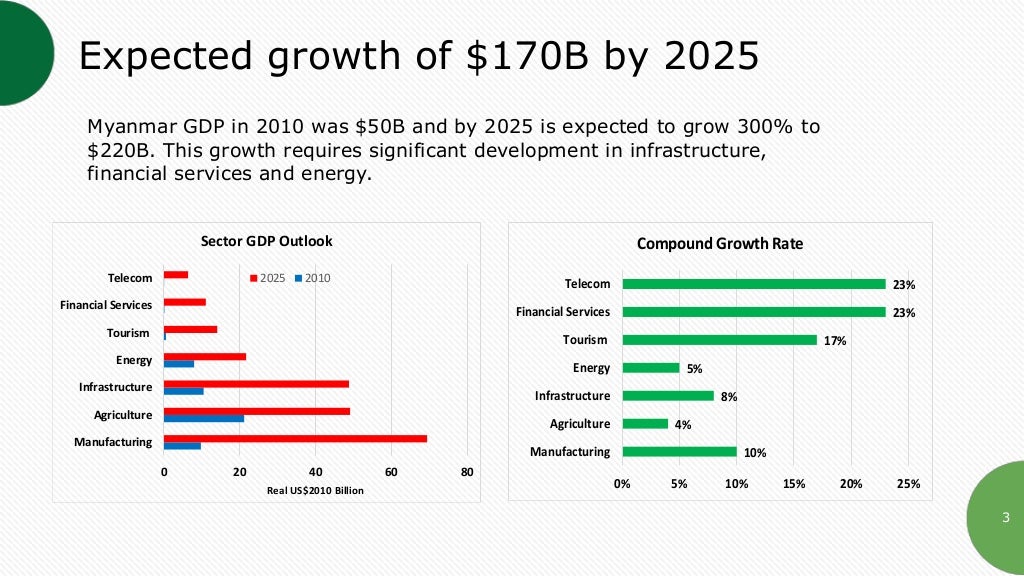 Expected growth of \$170B by 2025

Myanmar GDP in 2010 was \$50B and by 2025 is expected to grow 300% to \$220B. This growth requires significant development in infrastructure, financial services and energy.

Sector GDP Outlook

2025 2010

Telecom
Financial Services
Tourism
Energy
Infrastructure
Agriculture
Manufacturing

0 20 40 60 80

Real US\$2010 Billion

Compound Growth Rate

Telecom 23%
Financial Services 23%
Tourism 17%
Energy 5%
Infrastructure 8%
Agriculture 4%
Manufacturing 10%

0% 5% 10% 15% 20% 25%

3